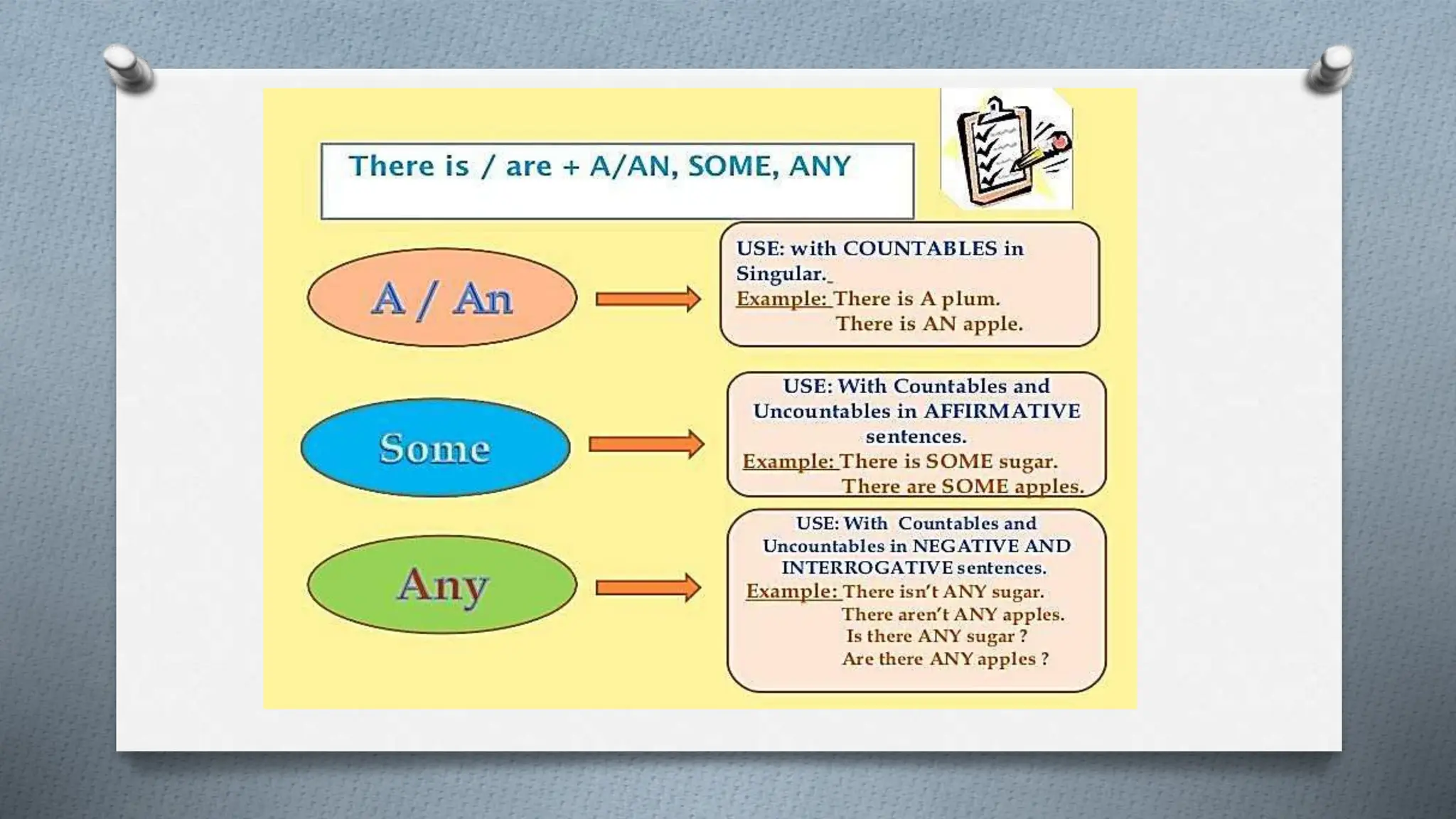 There is / are + A/AN, SOME, ANY

A / An

USE: with COUNTABLES in Singular.
Example: There is A plum.
There is AN apple.

Some

USE: With Countables and Uncountables in AFFIRMATIVE sentences.
Example: There is SOME sugar.
There are SOME apples.

Any

USE: With Countables and Uncountables in NEGATIVE AND INTERROGATIVE sentences.
Example: There isn't ANY sugar.
There aren't ANY apples.
Is there ANY sugar ?
Are there ANY apples ?